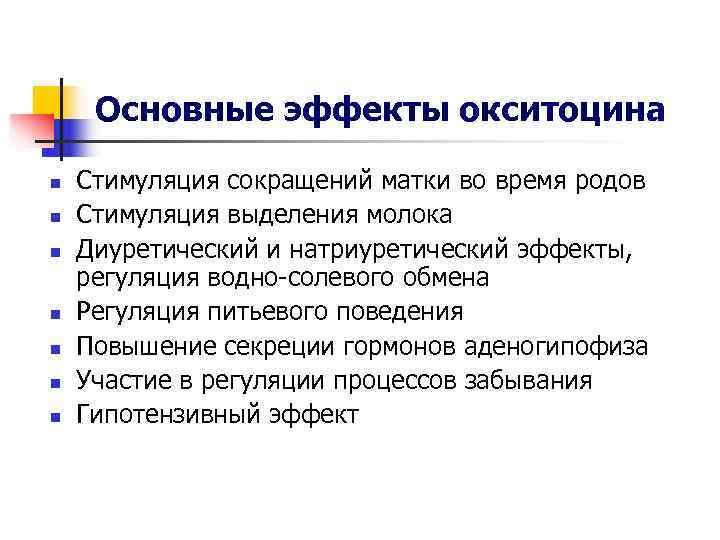 Основные эффекты окситоцина

- Стимуляция сокращений матки во время родов
- Стимуляция выделения молока
- Диуретический и натриуретический эффекты, регуляция водно-солевого обмена
- Регуляция питьевого поведения
- Повышение секреции гормонов аденогипофиза
- Участие в регуляции процессов забывания
- Гипотензивный эффект